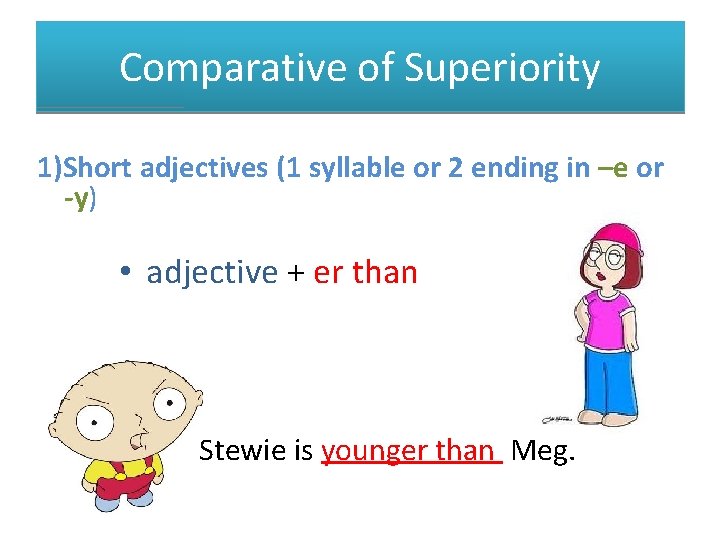 Comparative of Superiority

1)Short adjectives (1 syllable or 2 ending in –e or -y)

• adjective + er than

Stewie is younger than Meg.